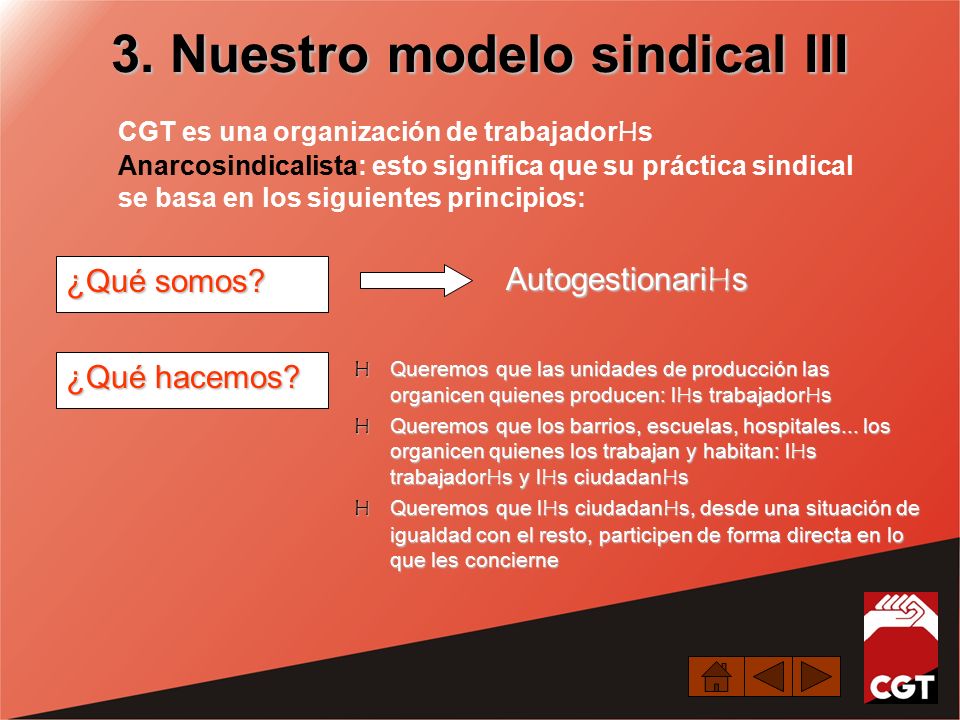 3. Nuestro modelo sindical III

CGT es una organización de trabajadorHs Anarcosindicalista: esto significa que su práctica sindical se basa en los siguientes principios:

¿Qué somos?

AutogestionariHs

¿Qué hacemos?

H Queremos que las unidades de producción las organicen quienes producen: lHs trabajadorHs

H Queremos que los barrios, escuelas, hospitales... los organicen quienes los trabajan y habitan: lHs trabajadorHs y lHs ciudadanHs

H Queremos que lHs ciudadanHs, desde una situación de igualdad con el resto, participen de forma directa en lo que les concierne

CGT